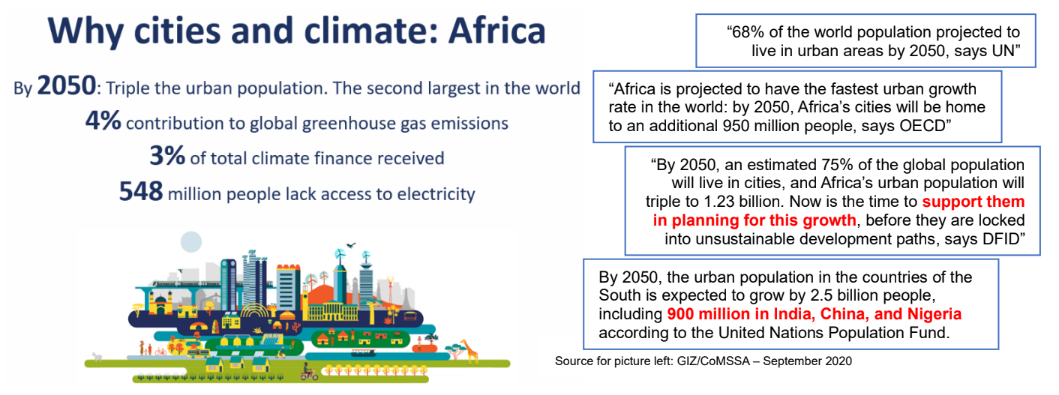 Why cities and climate: Africa

By 2050: Triple the urban population. The second largest in the world

4% contribution to global greenhouse gas emissions

3% of total climate finance received

548 million people lack access to electricity

"68% of the world population projected to live in urban areas by 2050, says UN"

"Africa is projected to have the fastest urban growth rate in the world: by 2050, Africa's cities will be home to an additional 950 million people, says OECD"

"By 2050, an estimated 75% of the global population will live in cities, and Africa's urban population will triple to 1.23 billion. Now is the time to support them in planning for this growth, before they are locked into unsustainable development paths, says DFID"

By 2050, the urban population in the countries of the South is expected to grow by 2.5 billion people, including 900 million in India, China, and Nigeria according to the United Nations Population Fund.

Source for picture left: GIZ/CoMSSA – September 2020